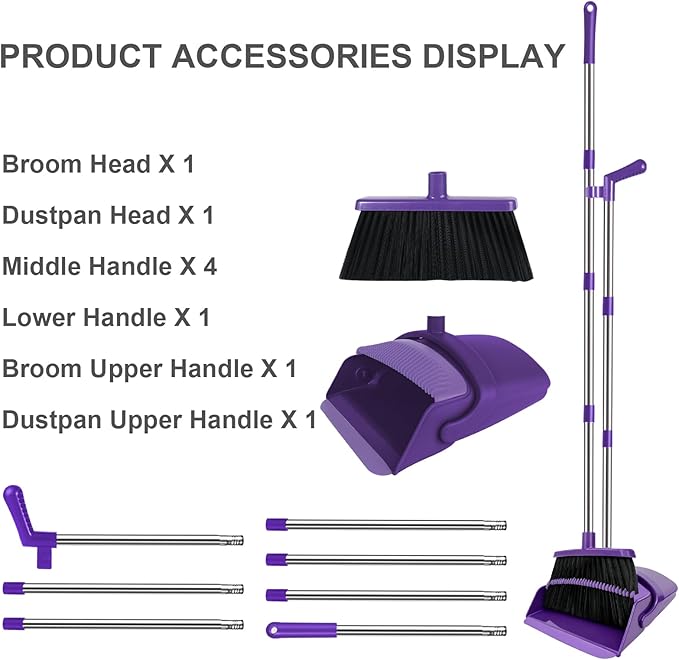 PRODUCT ACCESSORIES DISPLAY

Broom Head X 1

Dustpan Head X 1

Middle Handle X 4

Lower Handle X 1

Broom Upper Handle X 1

Dustpan Upper Handle X 1